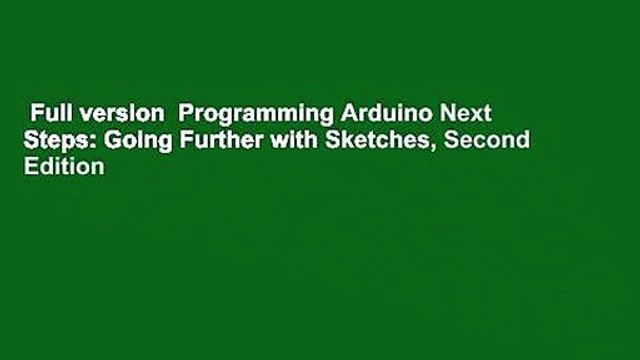 Full version  Programming Arduino Next Steps: Going Further with Sketches, Second Edition